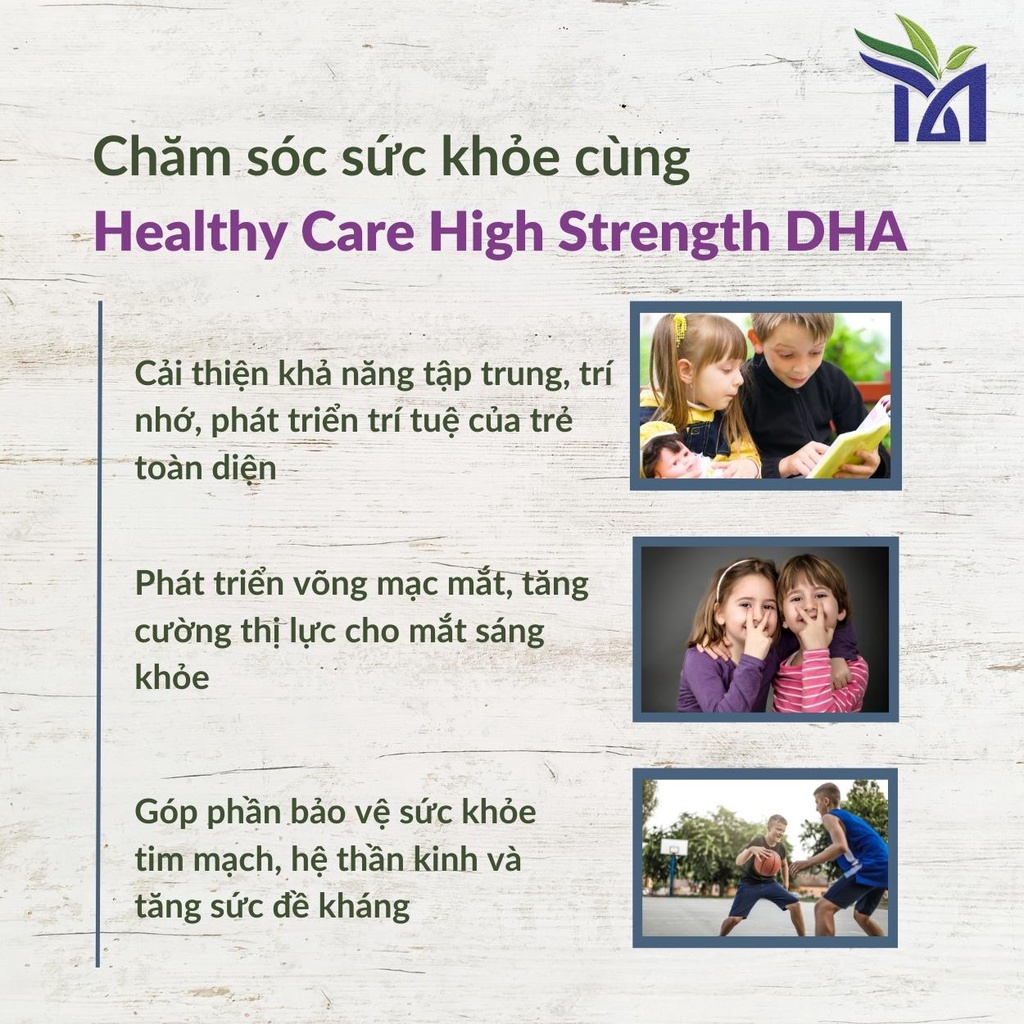 Chăm sóc sức khỏe cùng
Healthy Care High Strength DHA

Cải thiện khả năng tập trung, trí nhớ, phát triển trí tuệ của trẻ toàn diện

Phát triển võng mạc mắt, tăng cường thị lực cho mắt sáng khỏe

Góp phần bảo vệ sức khỏe tim mạch, hệ thần kinh và tăng sức đề kháng